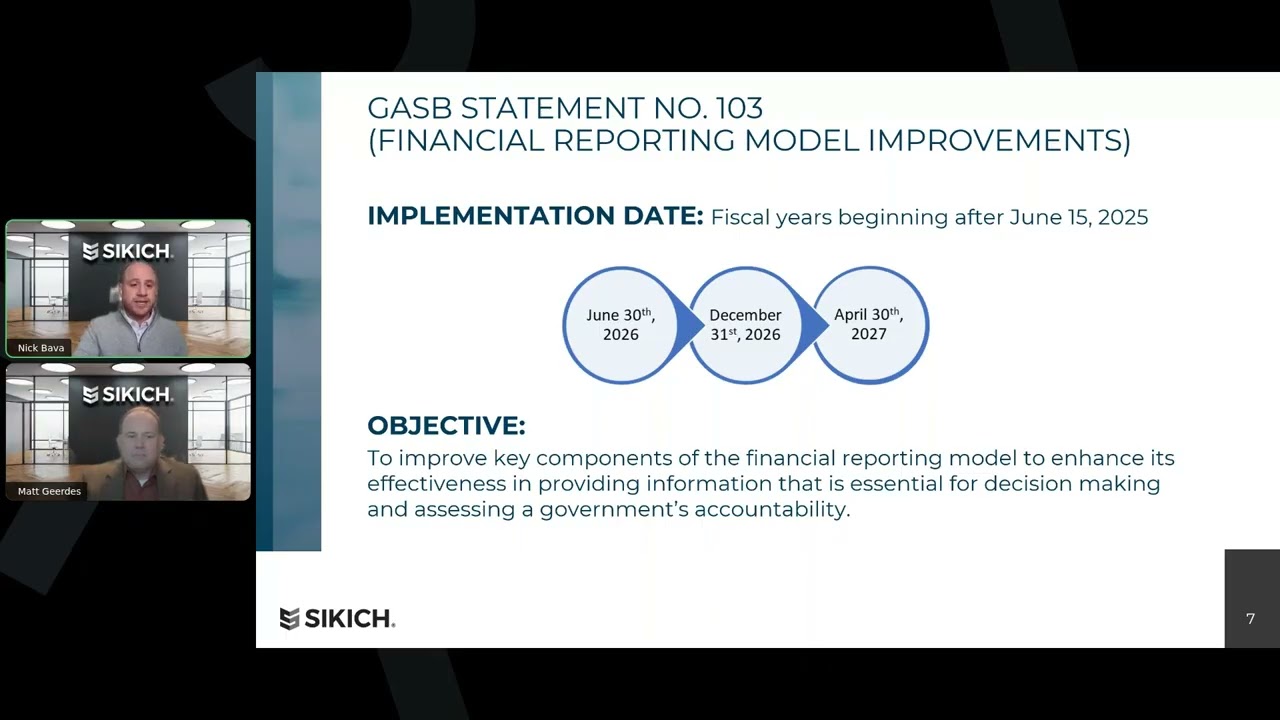 SIKICH.

Nick Bava

SIKICH.

Matt Geerdes

GASB STATEMENT NO. 103
(FINANCIAL REPORTING MODEL IMPROVEMENTS)

IMPLEMENTATION DATE: Fiscal years beginning after June 15, 2025

June 30$^{th}$, 2026

December 31$^{st}$, 2026

April 30$^{th}$, 2027

OBJECTIVE:
To improve key components of the financial reporting model to enhance its effectiveness in providing information that is essential for decision making and assessing a government's accountability.

SIKICH.

7